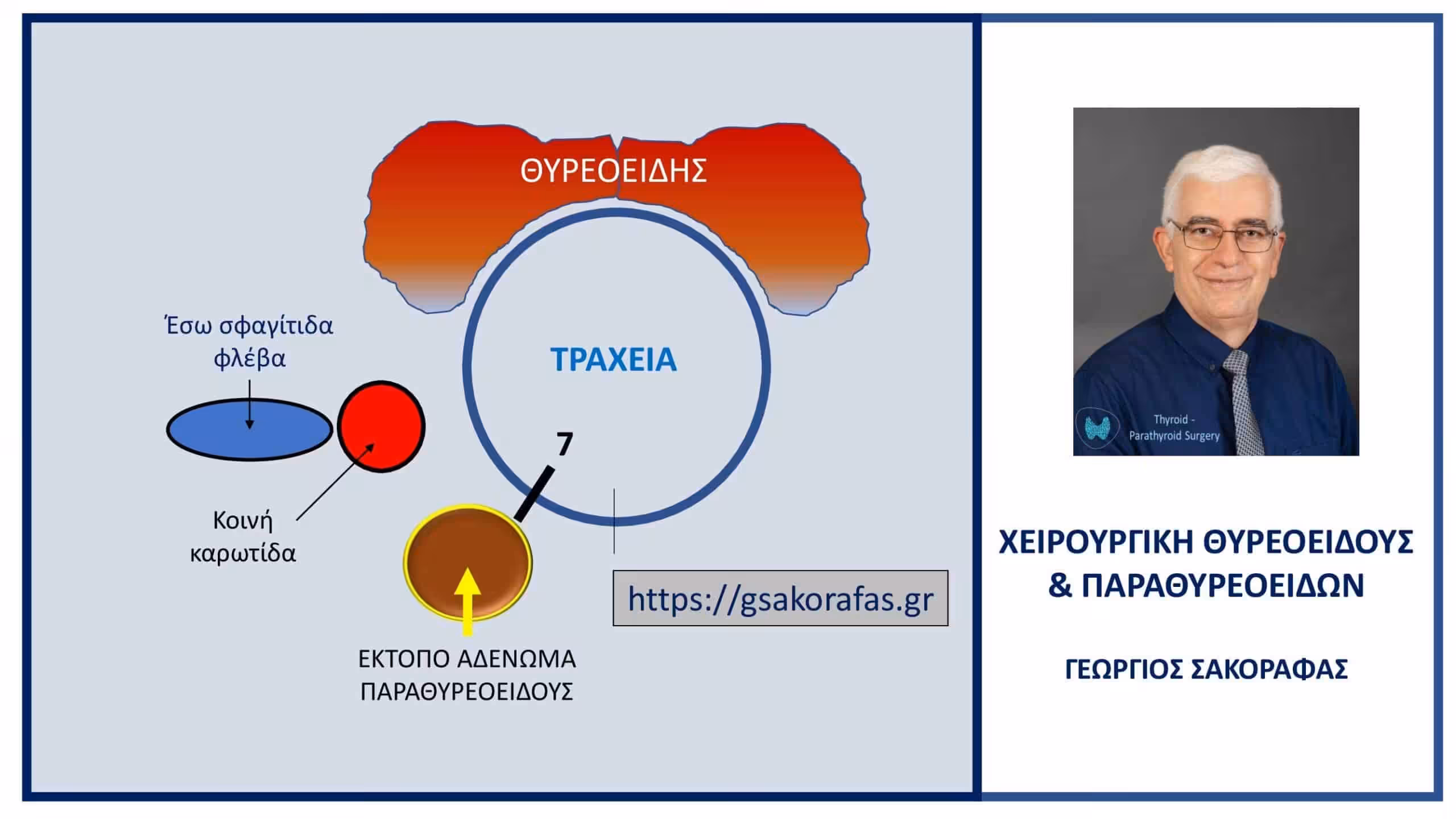 ΘΥΡΕΟΕΙΔΗΣ

Έσω σφαγίτιδα φλέβα

ΤΡΑΧΕΙΑ

7

Κοινή καρωτίδα

ΕΚΤΟΠΟ ΑΔΕΝΩΜΑ ΠΑΡΑΘΥΡΕΟΕΙΔΟΥΣ

https://gsakorafas.gr

Thyroid - Parathyroid Surgery

ΧΕΙΡΟΥΡΓΙΚΗ ΘΥΡΕΟΕΙΔΟΥΣ & ΠΑΡΑΘΥΡΕΟΕΙΔΩΝ

ΓΕΩΡΓΙΟΣ ΣΑΚΟΡΑΦΑΣ